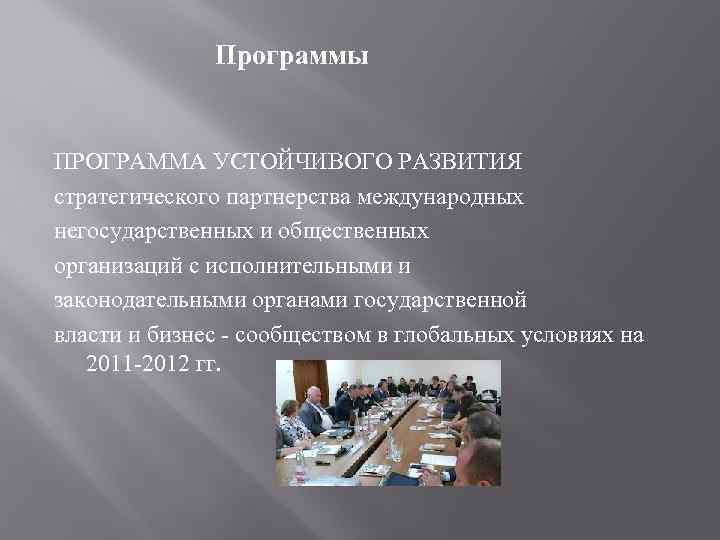 Программы

ПРОГРАММА УСТОЙЧИВОГО РАЗВИТИЯ стратегического партнерства международных негосударственных и общественных организаций с исполнительными и законодательными органами государственной власти и бизнес - сообществом в глобальных условиях на 2011-2012 гг.